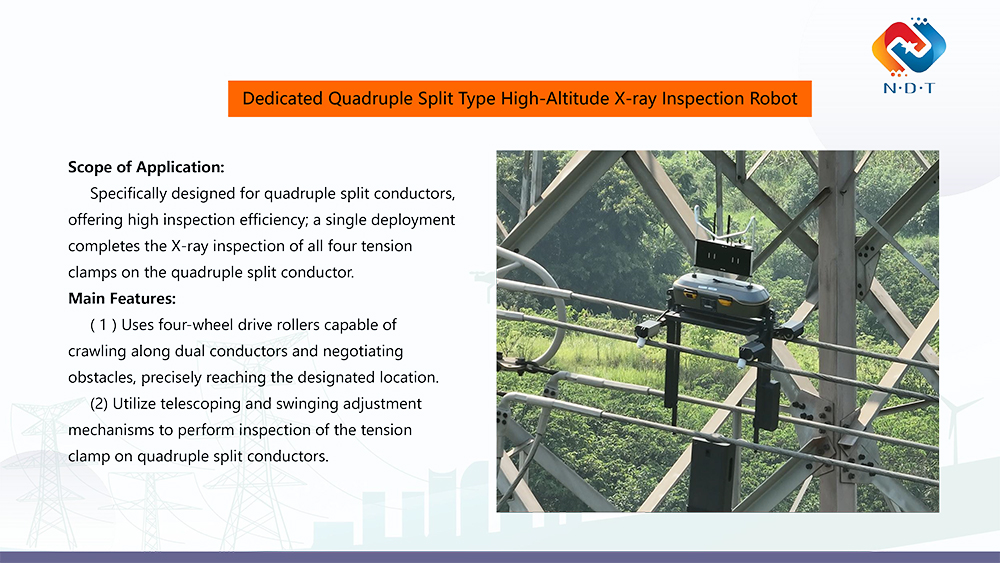 N·D·T

Dedicated Quadruple Split Type High-Altitude X-ray Inspection Robot

Scope of Application:
Specifically designed for quadruple split conductors, offering high inspection efficiency; a single deployment completes the X-ray inspection of all four tension clamps on the quadruple split conductor.

Main Features:
( 1 ) Uses four-wheel drive rollers capable of crawling along dual conductors and negotiating obstacles, precisely reaching the designated location.
(2) Utilize telescoping and swinging adjustment mechanisms to perform inspection of the tension clamp on quadruple split conductors.